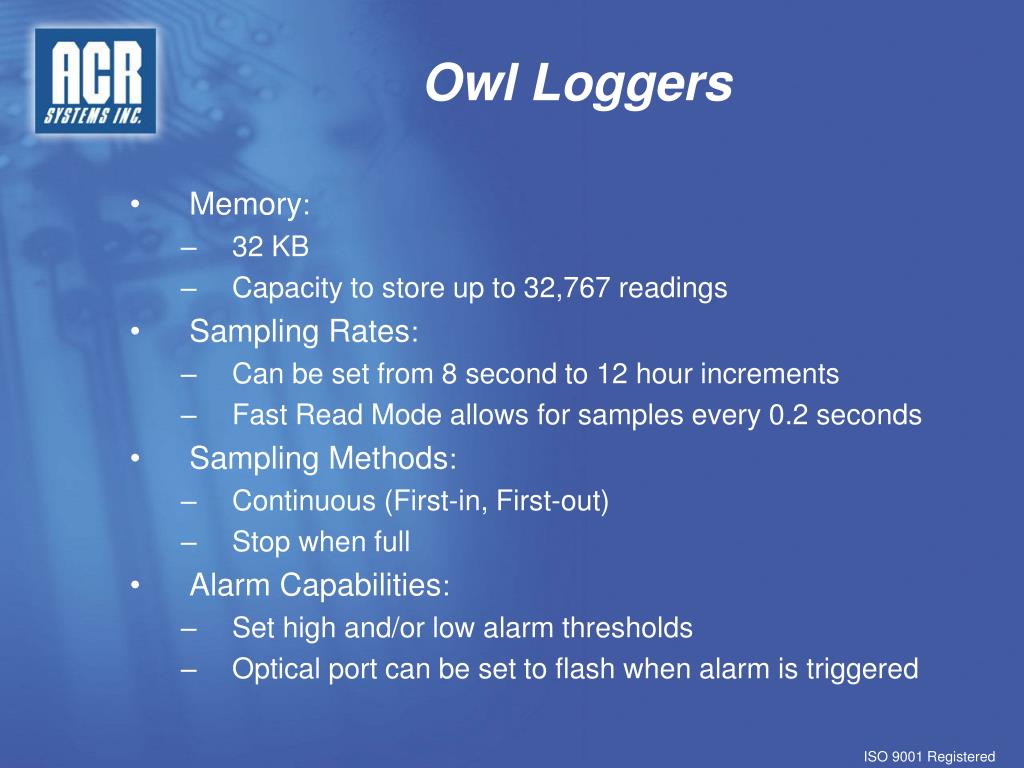 ACR SYSTEMS INC.

Owl Loggers

• Memory:
– 32 KB
– Capacity to store up to 32,767 readings
• Sampling Rates:
– Can be set from 8 second to 12 hour increments
– Fast Read Mode allows for samples every 0.2 seconds
• Sampling Methods:
– Continuous (First-in, First-out)
– Stop when full
• Alarm Capabilities:
– Set high and/or low alarm thresholds
– Optical port can be set to flash when alarm is triggered

ISO 9001 Registered